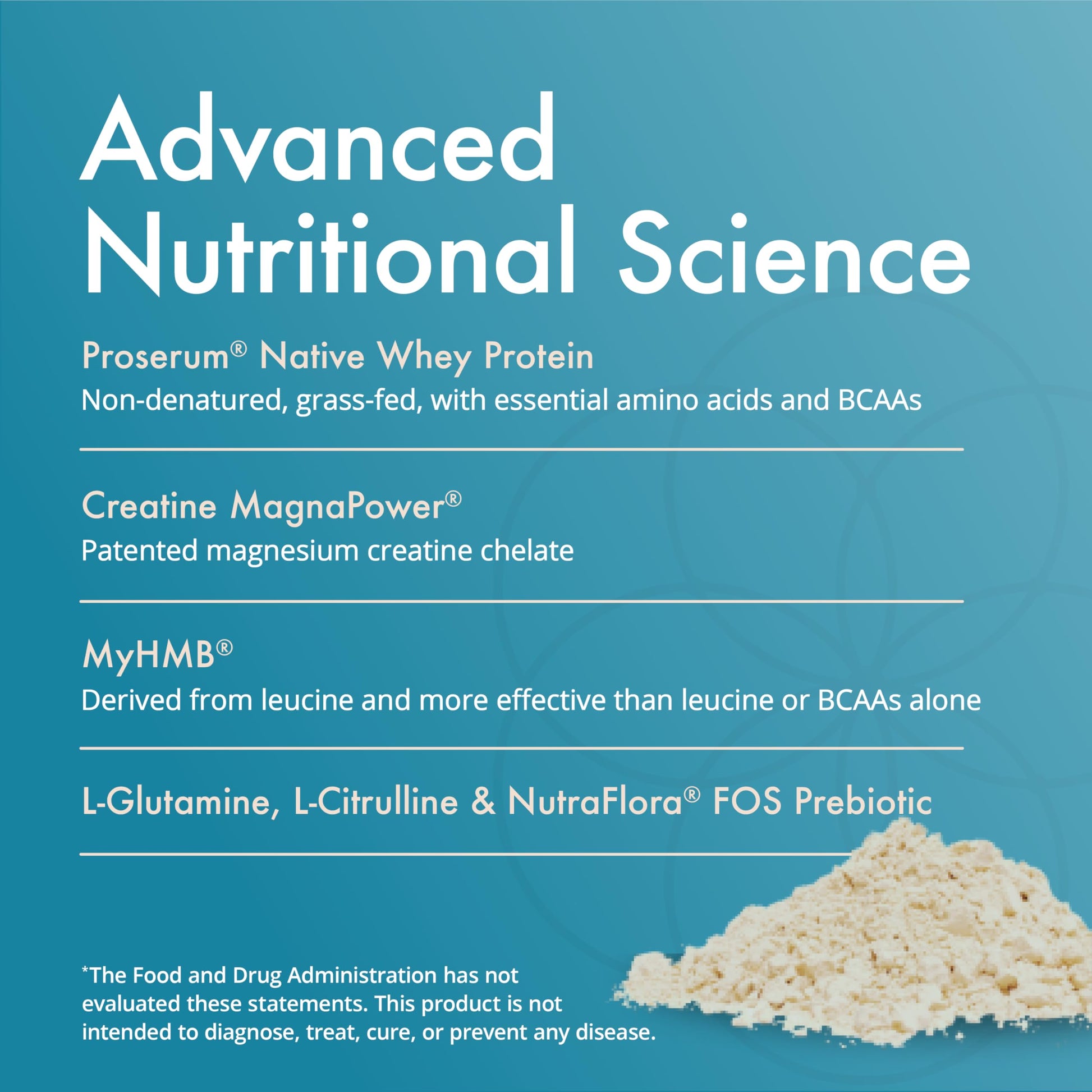 Advanced Nutritional Science

Proserum® Native Whey Protein
Non-denatured, grass-fed, with essential amino acids and BCAAs

Creatine MagnaPower®
Patented magnesium creatine chelate

MyHMB®
Derived from leucine and more effective than leucine or BCAAs alone

L-Glutamine, L-Citrulline & NutraFlora® FOS Prebiotic

*The Food and Drug Administration has not evaluated these statements. This product is not intended to diagnose, treat, cure, or prevent any disease.